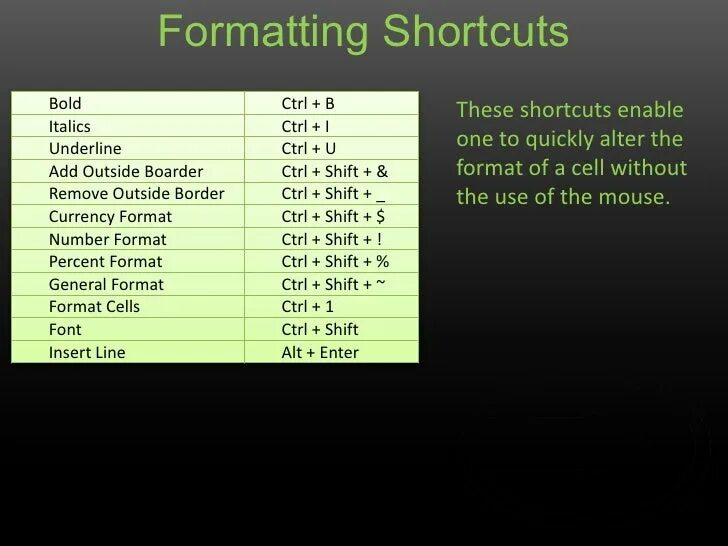 Formatting Shortcuts

| Bold | Ctrl + B |
|---|---|
| Italics | Ctrl + I |
| Underline | Ctrl + U |
| Add Outside Boarder | Ctrl + Shift + & |
| Remove Outside Border | Ctrl + Shift + _ |
| Currency Format | Ctrl + Shift + $ |
| Number Format | Ctrl + Shift + ! |
| Percent Format | Ctrl + Shift + % |
| General Format | Ctrl + Shift + ~ |
| Format Cells | Ctrl + 1 |
| Font | Ctrl + Shift |
| Insert Line | Alt + Enter |

These shortcuts enable one to quickly alter the format of a cell without the use of the mouse.